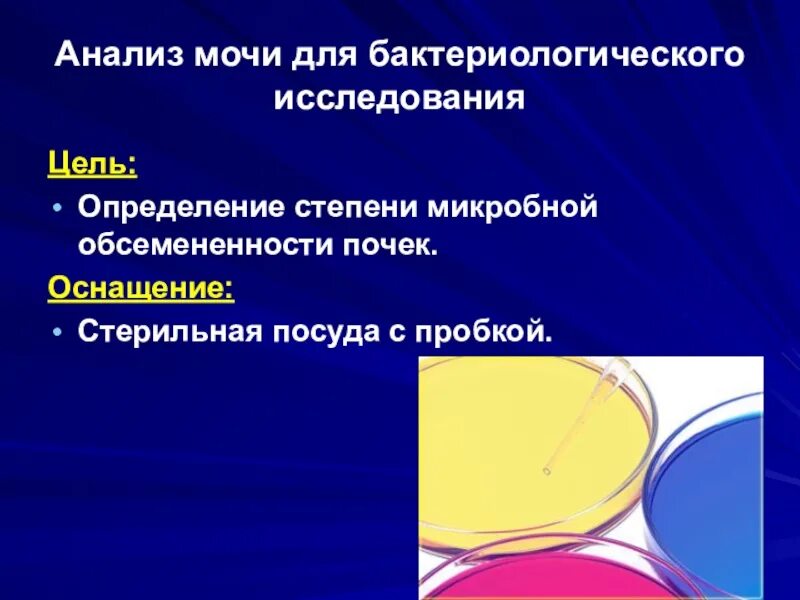 Анализ мочи для бактериологического исследования

Цель:

• Определение степени микробной обсемененности почек.

Оснащение:

• Стерильная посуда с пробкой.